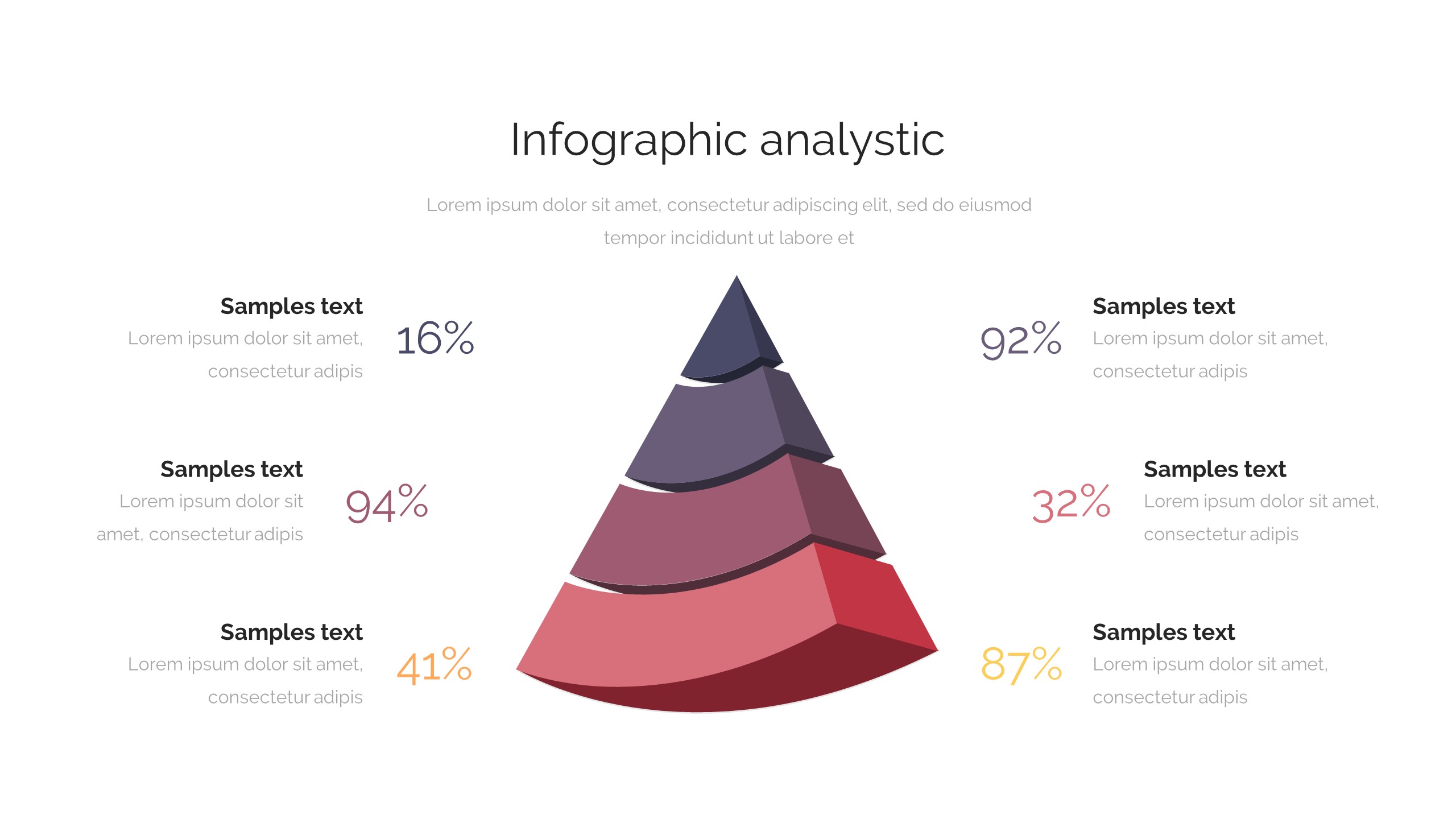 Infographic analystic

Lorem ipsum dolor sit amet, consectetur adipiscing elit, sed do eiusmod tempor incididunt ut labore et

Samples text
Lorem ipsum dolor sit amet, consectetur adipis

16%

Samples text
Lorem ipsum dolor sit amet, consectetur adipis

94%

Samples text
Lorem ipsum dolor sit amet, consectetur adipis

41%

92%

Samples text
Lorem ipsum dolor sit amet, consectetur adipis

32%

Samples text
Lorem ipsum dolor sit amet, consectetur adipis

87%

Samples text
Lorem ipsum dolor sit amet, consectetur adipis